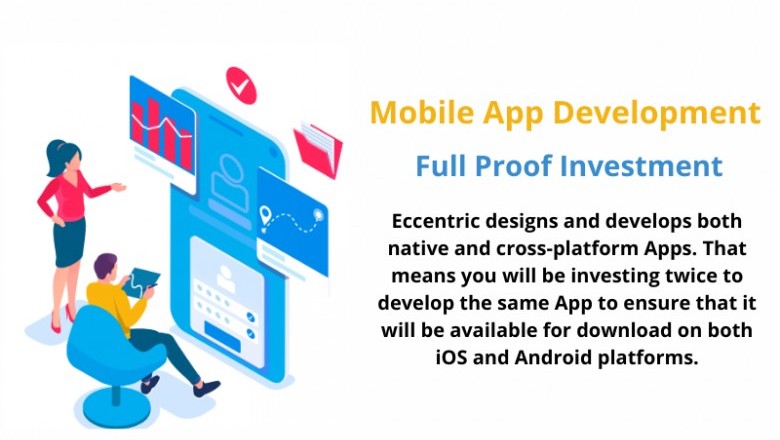 Mobile App Development

Full Proof Investment

Eccentric designs and develops both native and cross-platform Apps. That means you will be investing twice to develop the same App to ensure that it will be available for download on both iOS and Android platforms.